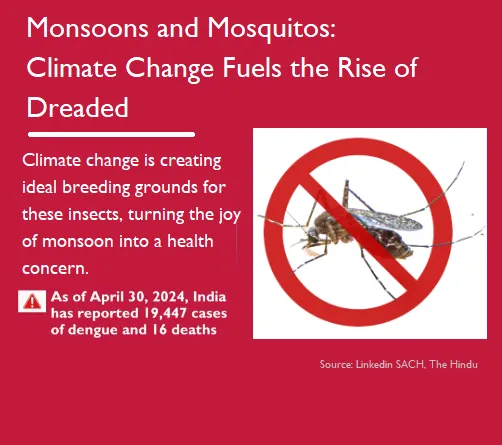 Monsoons and Mosquitos: Climate Change Fuels the Rise of Dreaded

Climate change is creating ideal breeding grounds for these insects, turning the joy of monsoon into a health concern.

As of April 30, 2024, India has reported 19,447 cases of dengue and 16 deaths

Source: Linkedin SACH, The Hindu